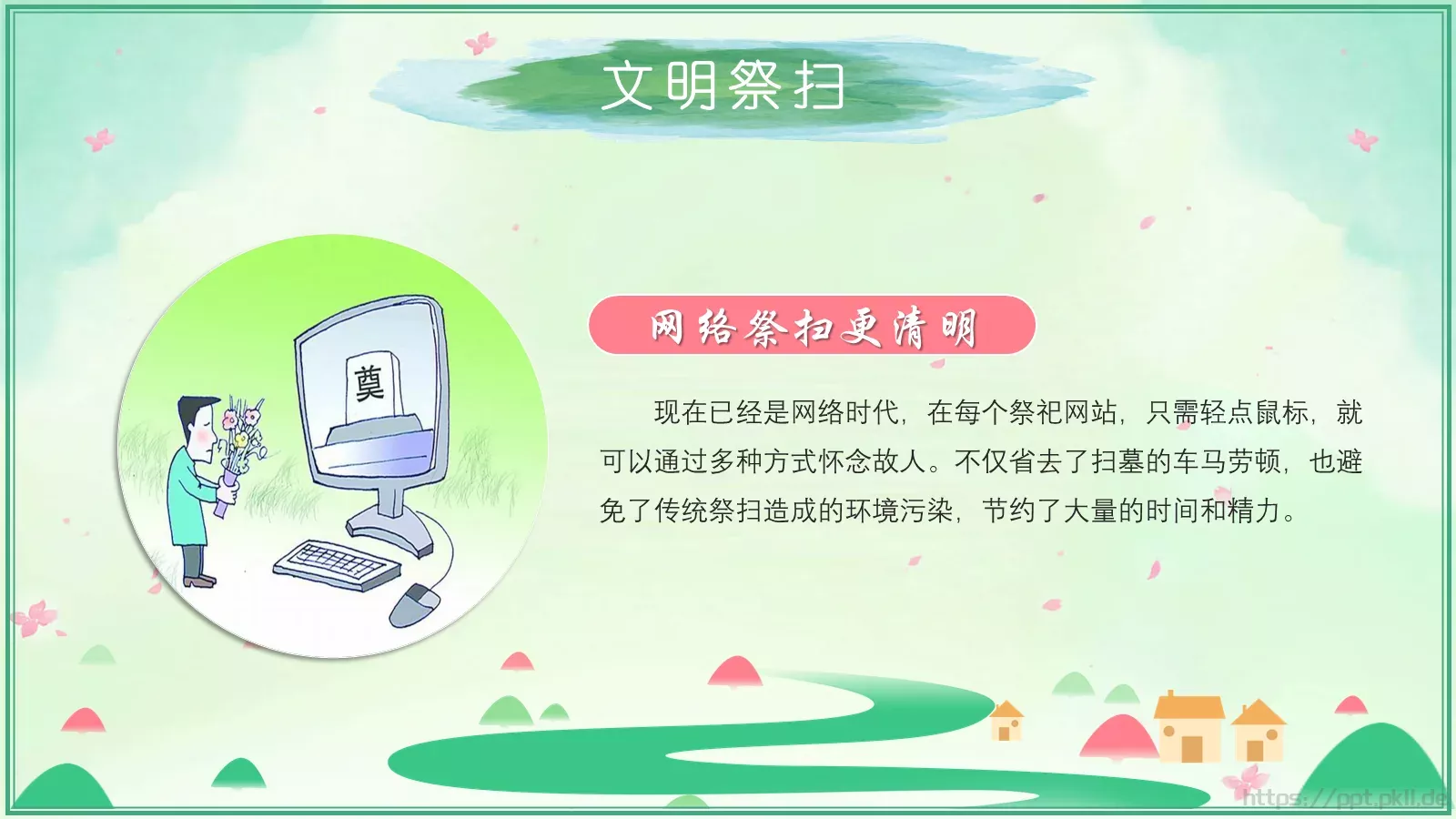 文明祭扫

奠

网络祭扫更清明

现在已经是网络时代，在每个祭祀网站，只需轻点鼠标，就可以通过多种方式怀念故人。不仅省去了扫墓的车马劳顿，也避免了传统祭扫造成的环境污染，节约了大量的时间和精力。

https://ppt.pkll.de